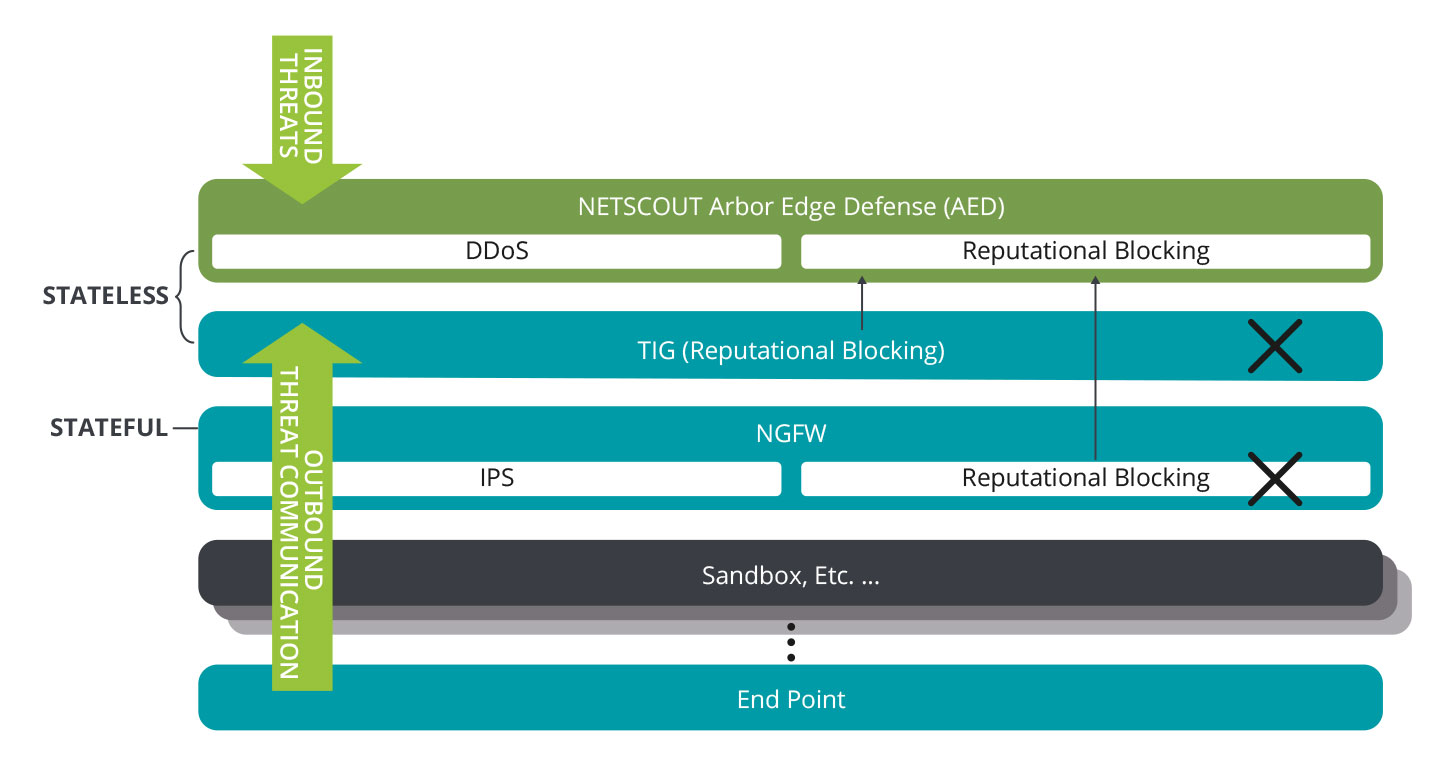 INBOUND THREATS

NETSCOUT Arbor Edge Defense (AED)

DDoS

Reputational Blocking

STATELESS

TIG (Reputational Blocking)

STATEFUL

NGFW

IPS

Reputational Blocking

OUTBOUND THREAT COMMUNICATION

Sandbox, Etc. ...

End Point